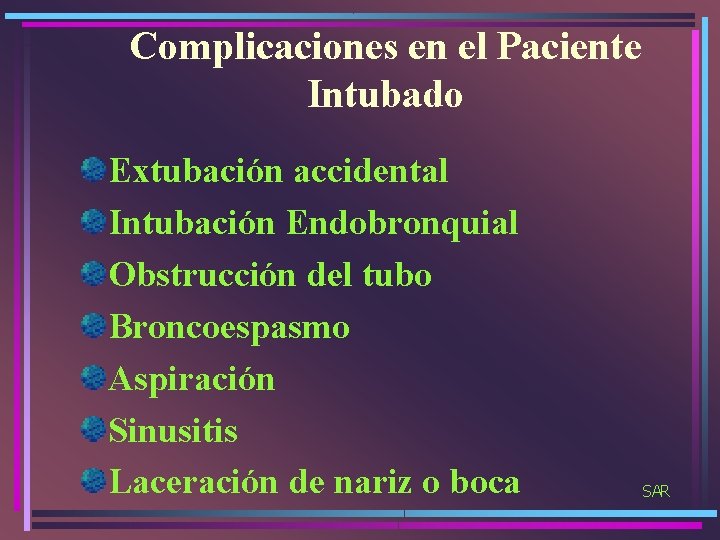 Complicaciones en el Paciente Intubado

Extubación accidental

Intubación Endobronquial

Obstrucción del tubo

Broncoespasmo

Aspiración

Sinusitis

Laceración de nariz o boca

SAR